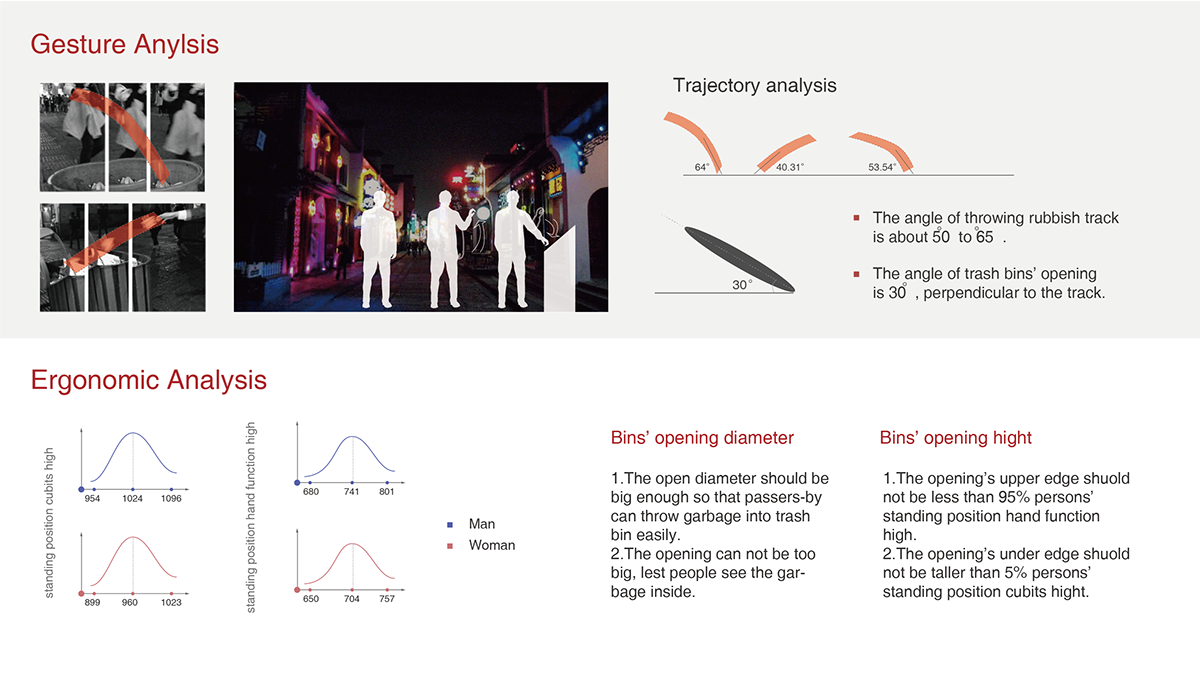 Gesture Anylsis

Trajectory analysis

64°

40.31°

53.54°

30°

The angle of throwing rubbish track is about 50° to 65°.

The angle of trash bins' opening is 30°, perpendicular to the track.

Ergonomic Analysis

standing position cubits high

954 1024 1096

899 960 1023

standing position hand function high

680 741 801

650 704 757

Man

Woman

Bins' opening diameter

1.The open diameter should be big enough so that passers-by can throw garbage into trash bin easily.
2.The opening can not be too big, lest people see the garbage inside.

Bins' opening hight

1.The opening's upper edge shuold not be less than 95% persons' standing position hand function high.
2.The opening's under edge shuold not be taller than 5% persons' standing position cubits hight.